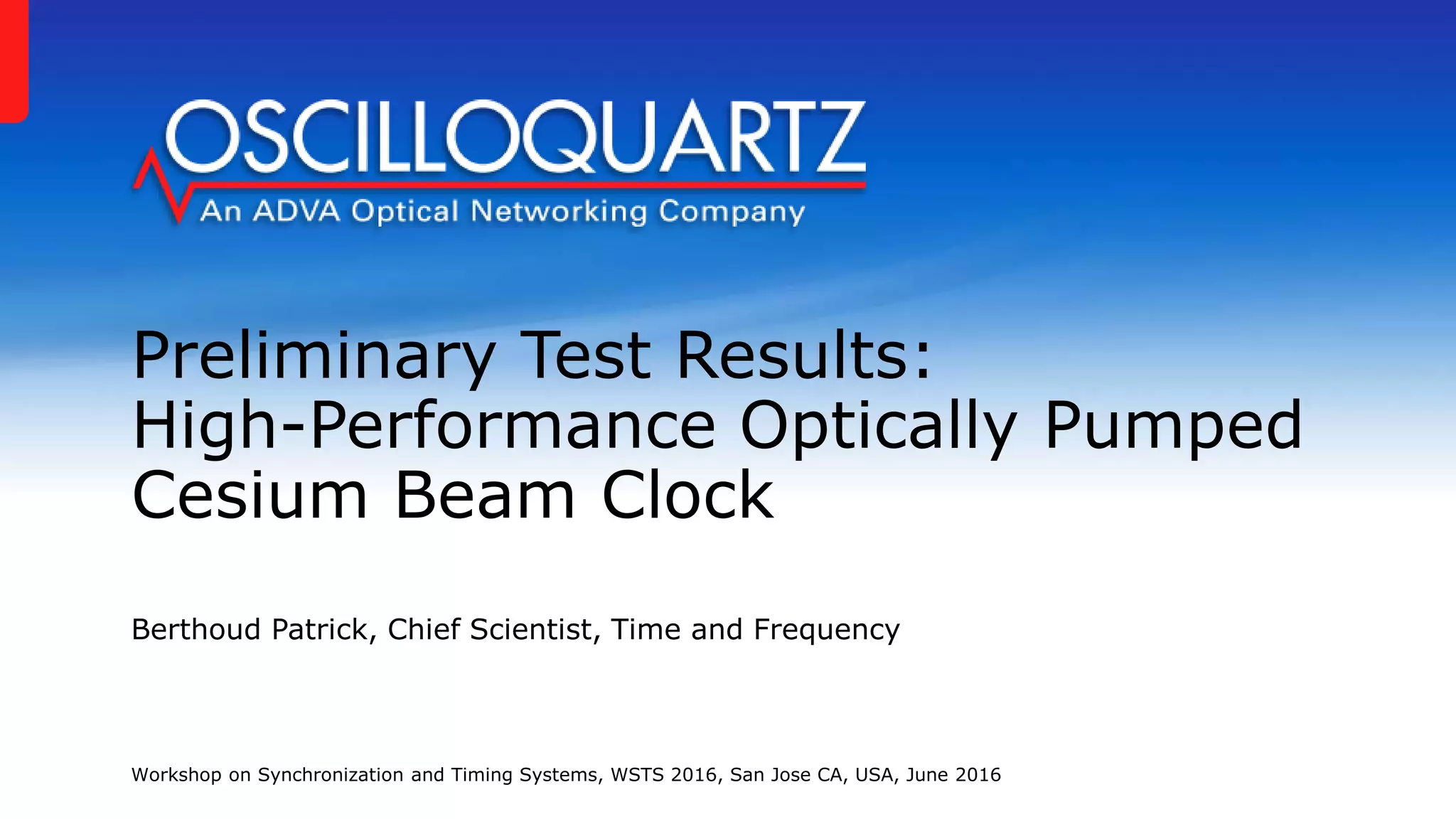 OSCILLOQUARTZ
An ADVA Optical Networking Company

Preliminary Test Results:
High-Performance Optically Pumped Cesium Beam Clock

Berthoud Patrick, Chief Scientist, Time and Frequency

Workshop on Synchronization and Timing Systems, WSTS 2016, San Jose CA, USA, June 2016